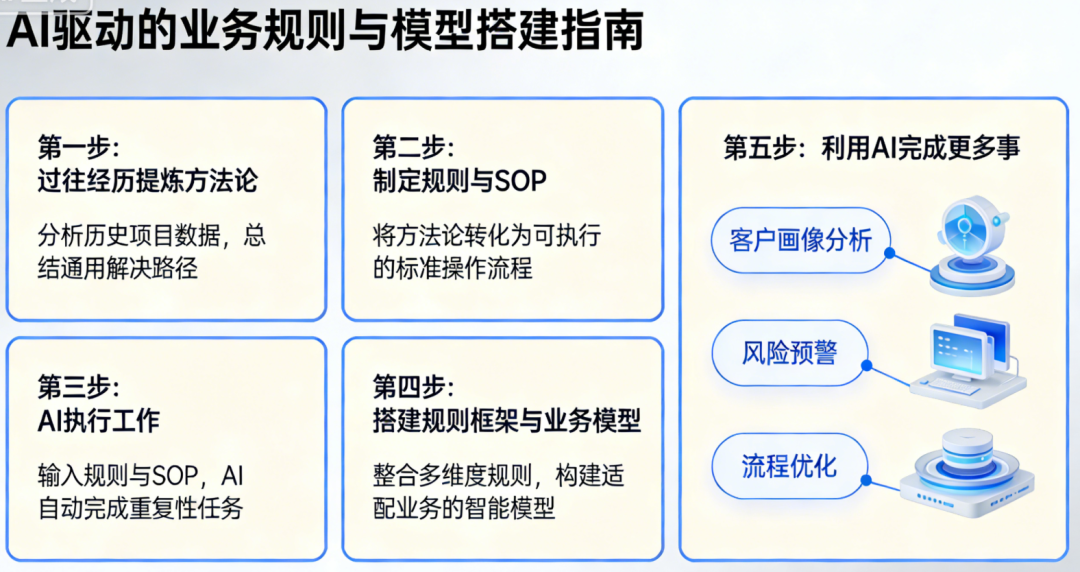 AI驱动的业务规则与模型搭建指南

第一步：
过往经历提炼方法论

分析历史项目数据，总结通用解决路径

第二步：
制定规则与SOP

将方法论转化为可执行的标准操作流程

第三步：
AI执行工作

输入规则与SOP，AI自动完成重复性任务

第四步：
搭建规则框架与业务模型

整合多维度规则，构建适配业务的智能模型

第五步：利用AI完成更多事

客户画像分析

风险预警

流程优化